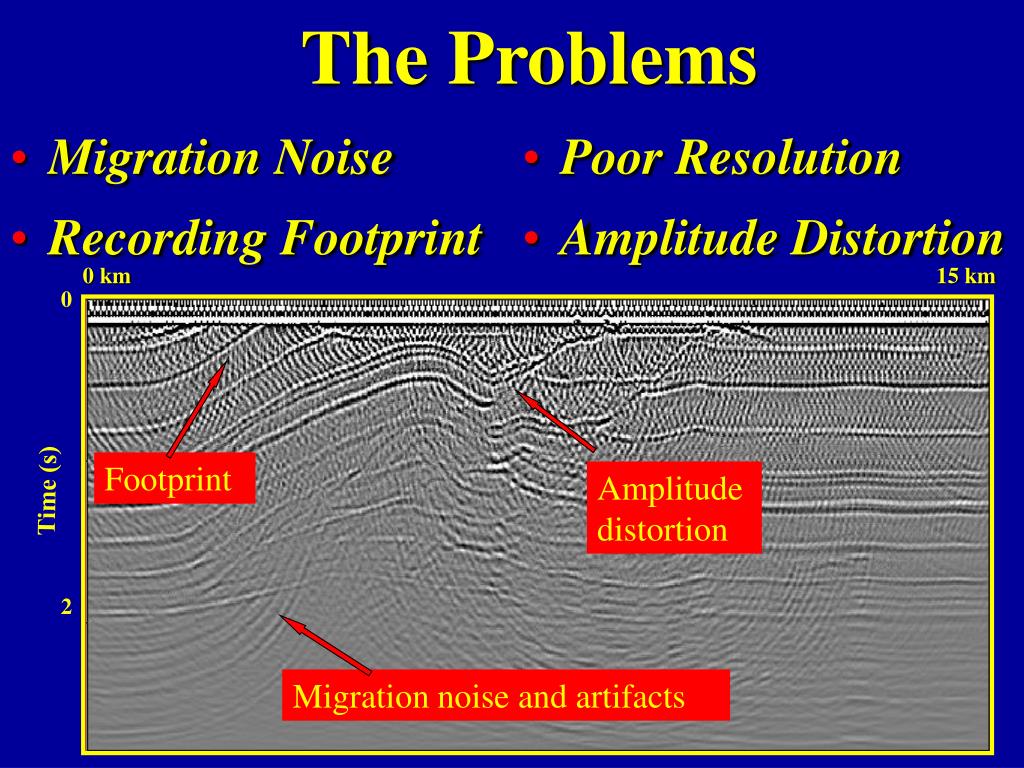 The Problems

• Migration Noise

• Recording Footprint

• Poor Resolution

• Amplitude Distortion

0 km

15 km

0

Time (s)

2

Footprint

Amplitude distortion

Migration noise and artifacts